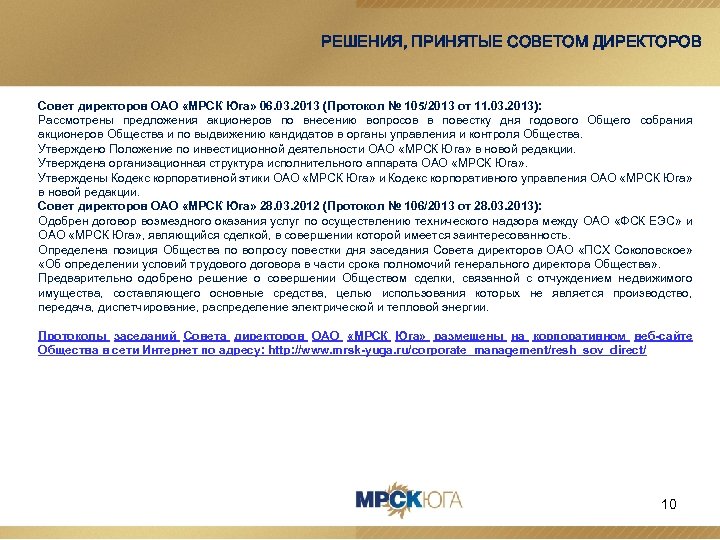 РЕШЕНИЯ, ПРИНЯТЫЕ СОВЕТОМ ДИРЕКТОРОВ

Совет директоров ОАО «МРСК Юга» 06.03.2013 (Протокол № 105/2013 от 11.03.2013):
Рассмотрены предложения акционеров по внесению вопросов в повестку дня годового Общего собрания акционеров Общества и по выдвижению кандидатов в органы управления и контроля Общества.
Утверждено Положение по инвестиционной деятельности ОАО «МРСК Юга» в новой редакции.
Утверждена организационная структура исполнительного аппарата ОАО «МРСК Юга».
Утверждены Кодекс корпоративной этики ОАО «МРСК Юга» и Кодекс корпоративного управления ОАО «МРСК Юга» в новой редакции.
Совет директоров ОАО «МРСК Юга» 28.03.2012 (Протокол № 106/2013 от 28.03.2013):
Одобрен договор возмездного оказания услуг по осуществлению технического надзора между ОАО «ФСК ЕЭС» и ОАО «МРСК Юга», являющийся сделкой, в совершении которой имеется заинтересованность.
Определена позиция Общества по вопросу повестки дня заседания Совета директоров ОАО «ПСХ Соколовское» «Об определении условий трудового договора в части срока полномочий генерального директора Общества».
Предварительно одобрено решение о совершении Обществом сделки, связанной с отчуждением недвижимого имущества, составляющего основные средства, целью использования которых не является производство, передача, диспетчирование, распределение электрической и тепловой энергии.

Протоколы заседаний Совета директоров ОАО «МРСК Юга» размещены на корпоративном веб-сайте Общества в сети Интернет по адресу: http://www.mrsk-yuga.ru/corporate_management/resh_sov_direct/

МРСК ЮГА

10